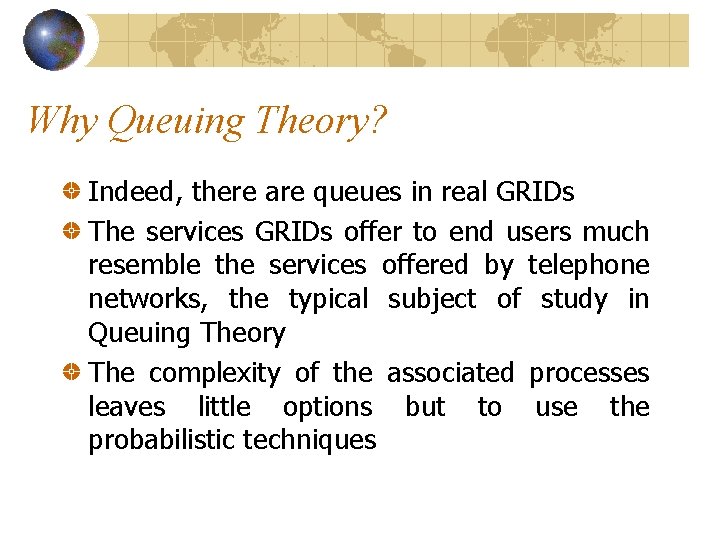 Why Queuing Theory?

Indeed, there are queues in real GRIDs

The services GRIDs offer to end users much resemble the services offered by telephone networks, the typical subject of study in Queuing Theory

The complexity of the associated processes leaves little options but to use the probabilistic techniques